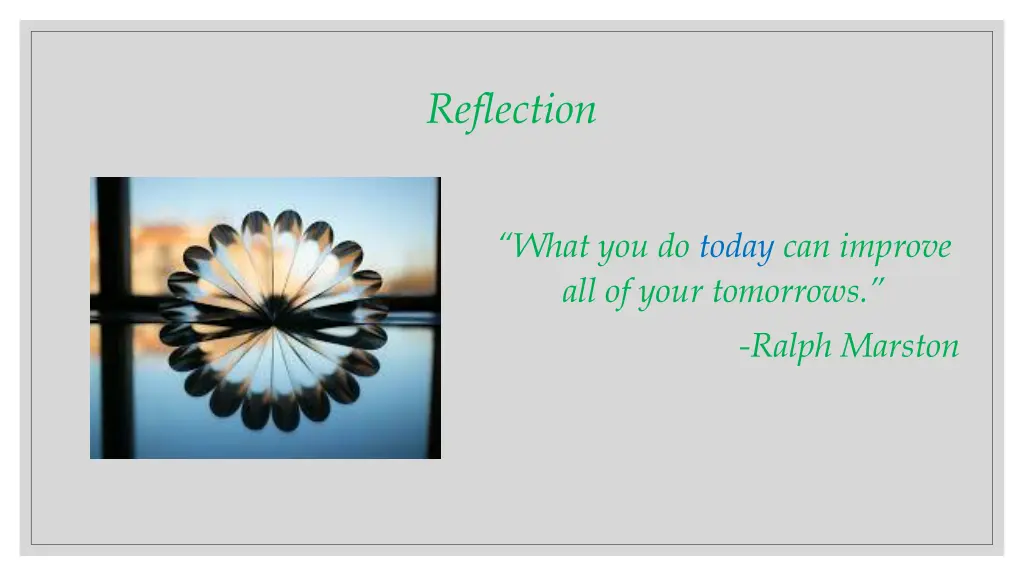 Reflection

“What you do today can improve all of your tomorrows.”

-Ralph Marston